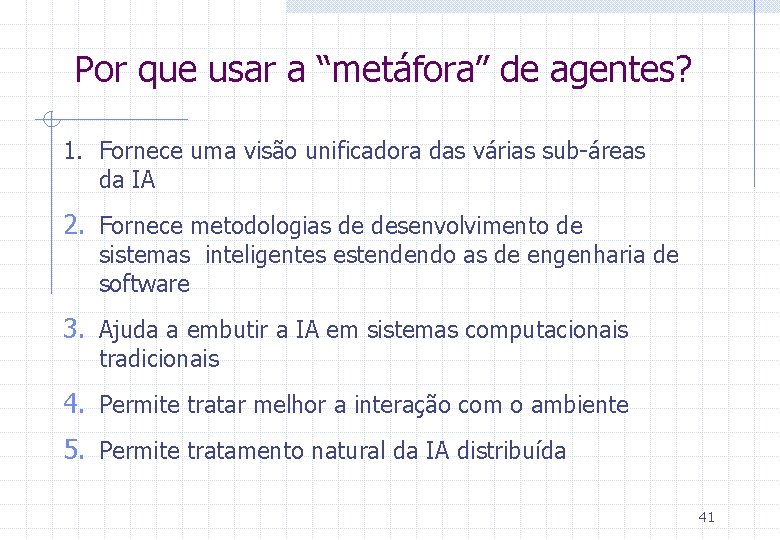 Por que usar a “metáfora” de agentes?

1. Fornece uma visão unificadora das várias sub-áreas da IA

2. Fornece metodologias de desenvolvimento de sistemas inteligentes estendendo as de engenharia de software

3. Ajuda a embutir a IA em sistemas computacionais tradicionais

4. Permite tratar melhor a interação com o ambiente

5. Permite tratamento natural da IA distribuída

41